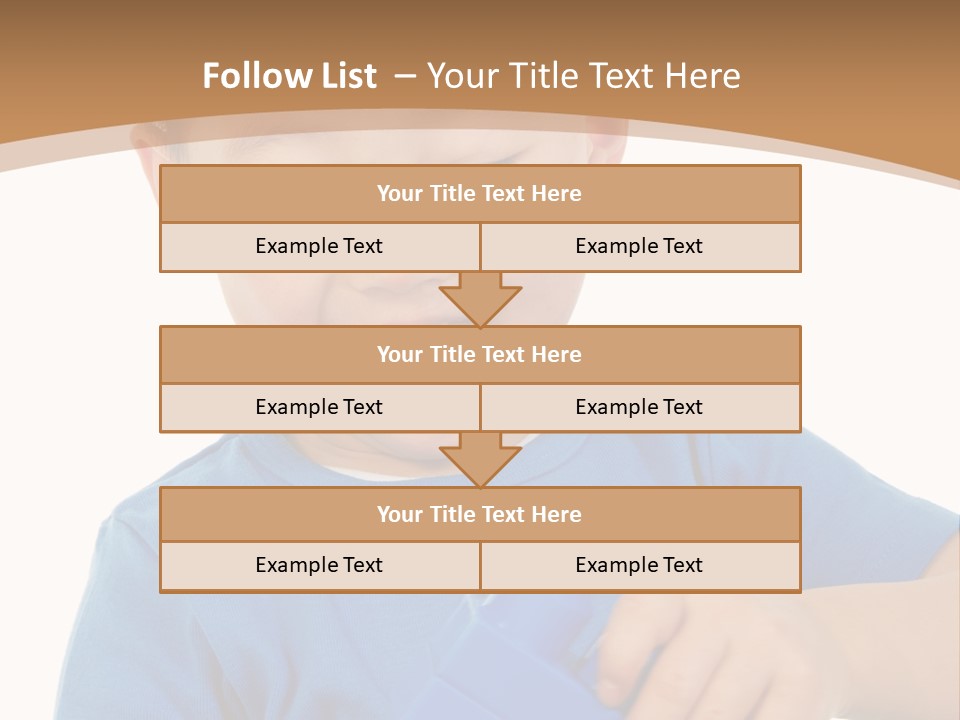 Follow List – Your Title Text Here

Your Title Text Here

Example Text

Example Text

Your Title Text Here

Example Text

Example Text

Your Title Text Here

Example Text

Example Text